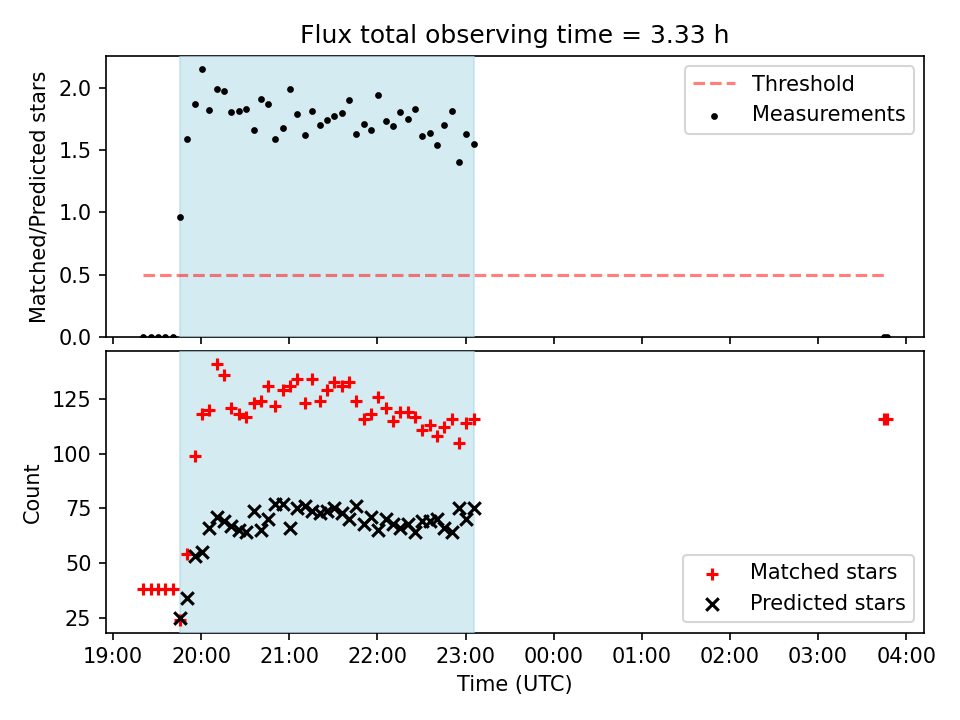 Flux total observing time = 3.33 h

Matched/Predicted stars

2.0
1.5
1.0
0.5
0.0

Threshold
Measurements

Count

125
100
75
50
25

Matched stars
Predicted stars

19:00 20:00 21:00 22:00 23:00 00:00 01:00 02:00 03:00 04:00

Time (UTC)